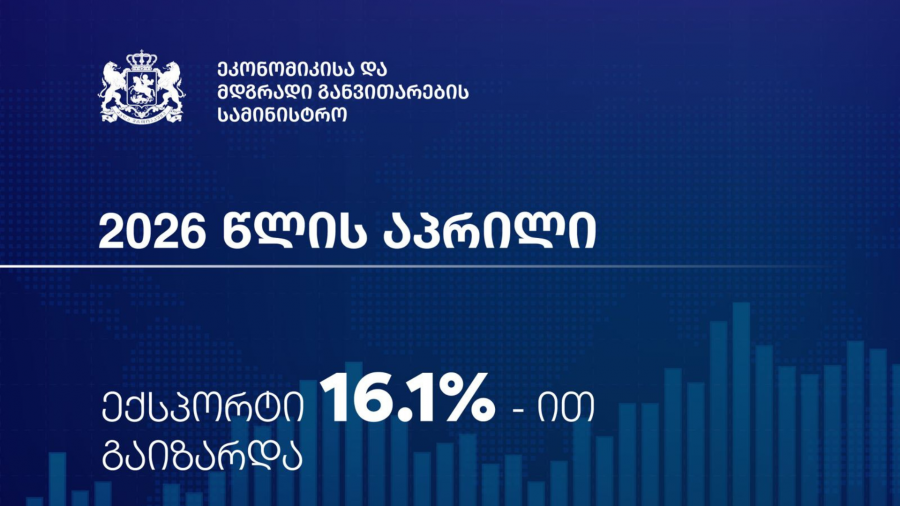 ეკონომიკისა და მდგრადი განვითარების სამინისტრო

2026 წლის აპრილი

ექსპორტი 16.1% - ით გაიზარდა